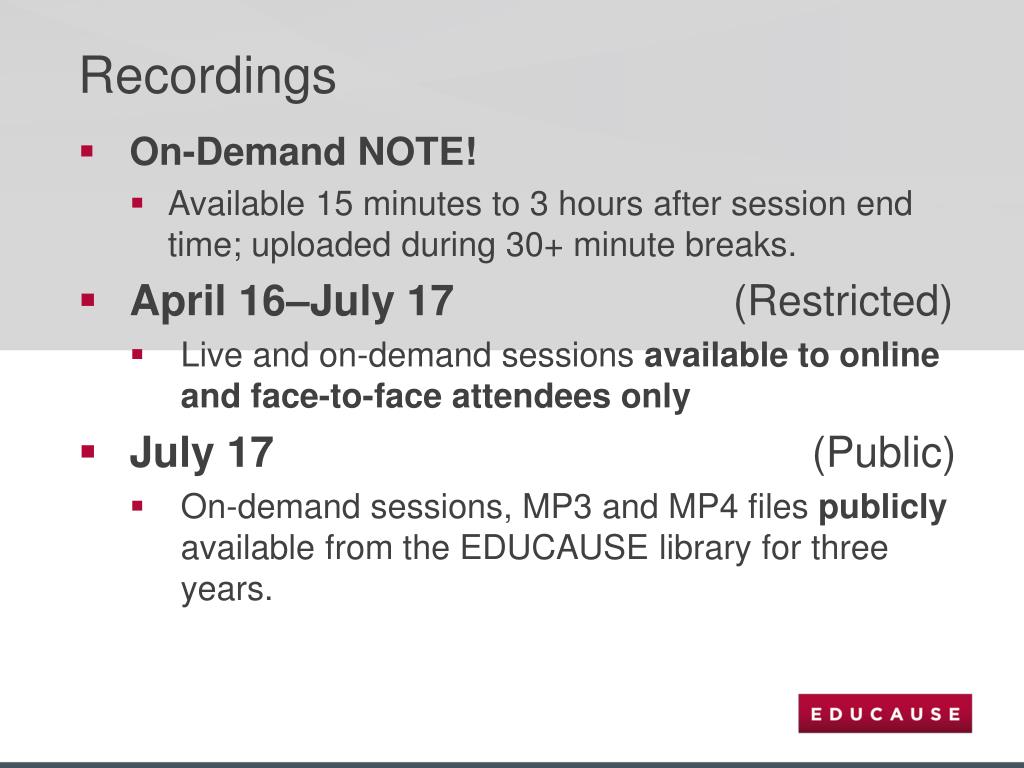 Recordings

On-Demand NOTE!

Available 15 minutes to 3 hours after session end time; uploaded during 30+ minute breaks.

April 16–July 17 (Restricted)

Live and on-demand sessions available to online and face-to-face attendees only

July 17 (Public)

On-demand sessions, MP3 and MP4 files publicly available from the EDUCAUSE library for three years.

EDUCAUSE